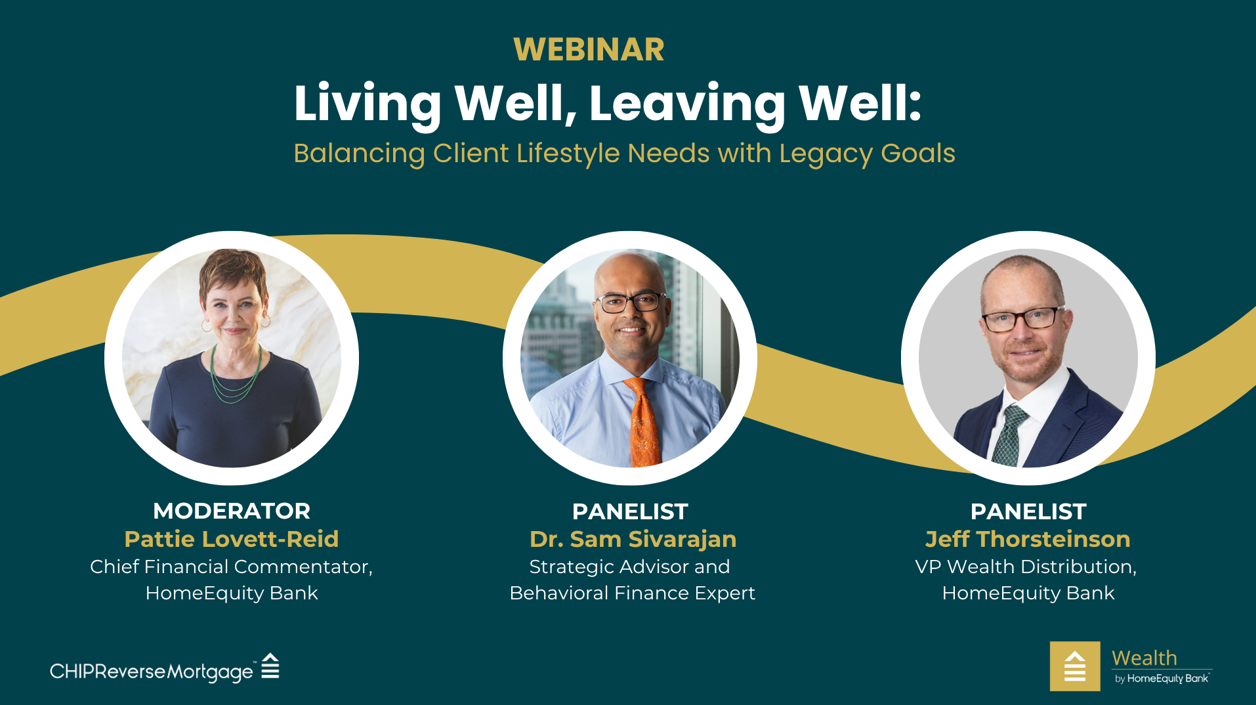 WEBINAR
Living Well, Leaving Well:
Balancing Client Lifestyle Needs with Legacy Goals

MODERATOR
Pattie Lovett-Reid
Chief Financial Commentator, HomeEquity Bank

PANELIST
Dr. Sam Sivarajan
Strategic Advisor and Behavioral Finance Expert

PANELIST
Jeff Thorsteinson
VP Wealth Distribution, HomeEquity Bank

CHIPReverseMortgage

Wealth
by HomeEquity Bank